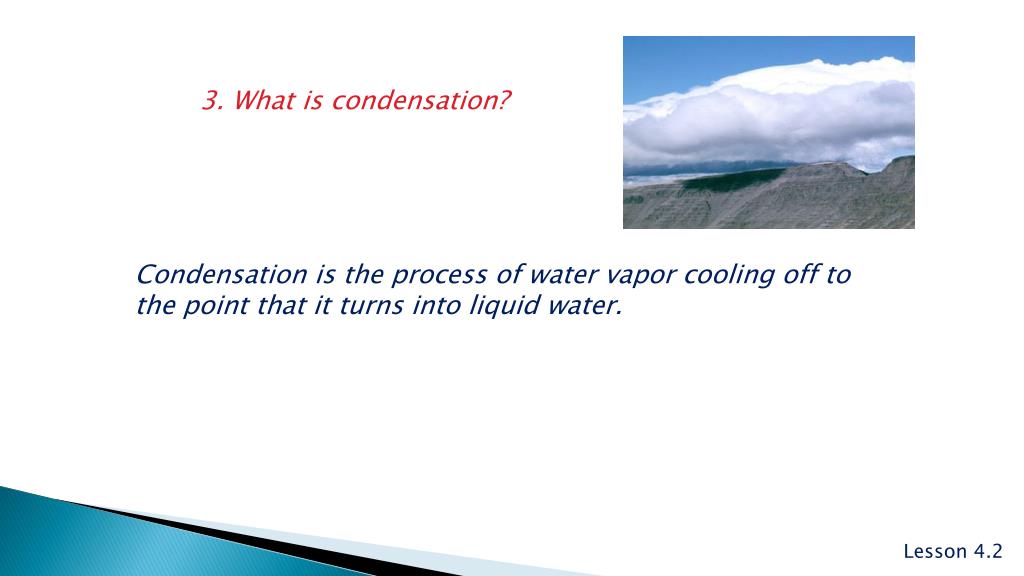 3. What is condensation?

Condensation is the process of water vapor cooling off to the point that it turns into liquid water.

Lesson 4.2